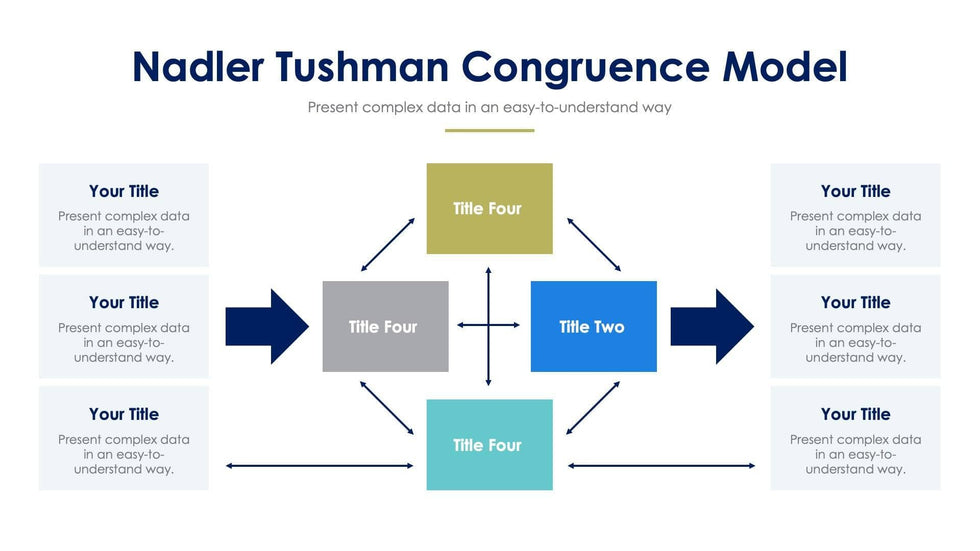 Nadler Tushman Congruence Model

Present complex data in an easy-to-understand way

Your Title
Present complex data in an easy-to-understand way.

Your Title
Present complex data in an easy-to-understand way.

Your Title
Present complex data in an easy-to-understand way.

Title Four

Title Four

Title Two

Title Four

Your Title
Present complex data in an easy-to-understand way.

Your Title
Present complex data in an easy-to-understand way.

Your Title
Present complex data in an easy-to-understand way.